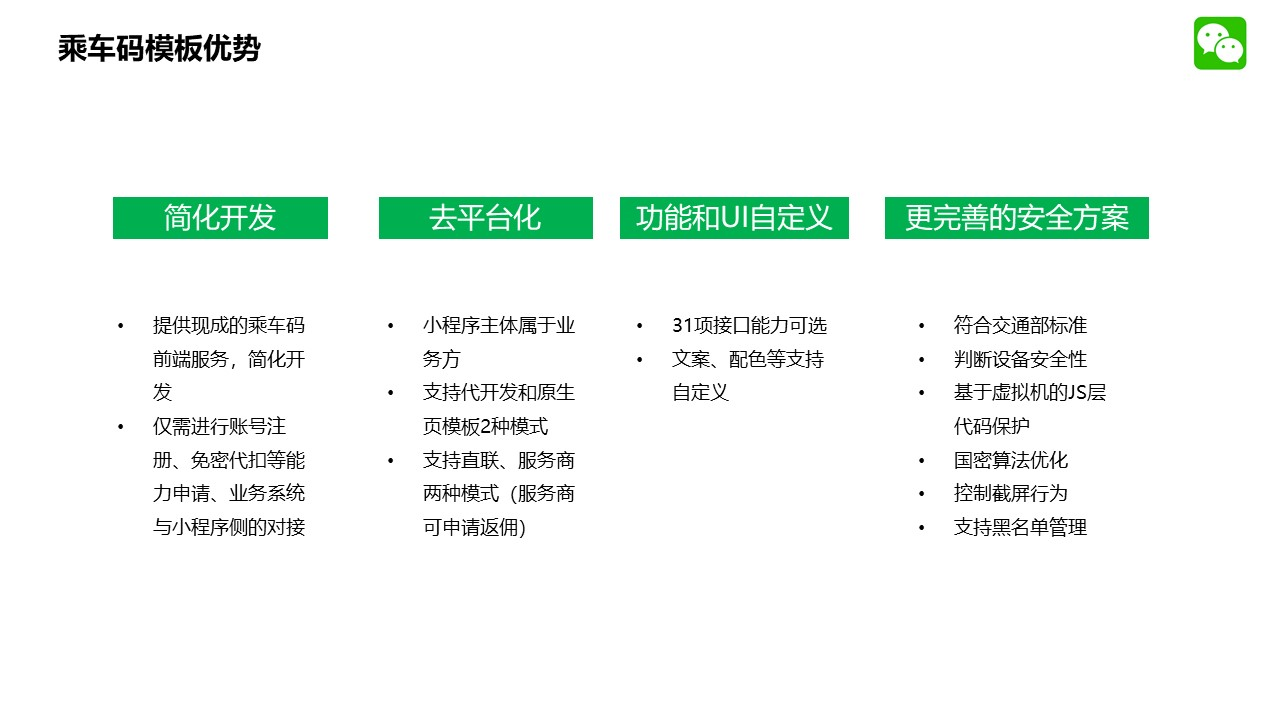 乘车码模板优势

简化开发

• 提供现成的乘车码前端服务，简化开发
• 仅需进行账号注册、免密代扣等能力申请、业务系统与小程序侧的对接

去平台化

• 小程序主体属于业务方
• 支持代开发和原生页模板2种模式
• 支持直联、服务商两种模式（服务商可申请返佣）

功能和UI自定义

• 31项接口能力可选
• 文案、配色等支持自定义

更完善的安全方案

• 符合交通部标准
• 判断设备安全性
• 基于虚拟机的JS层代码保护
• 国密算法优化
• 控制截屏行为
• 支持黑名单管理